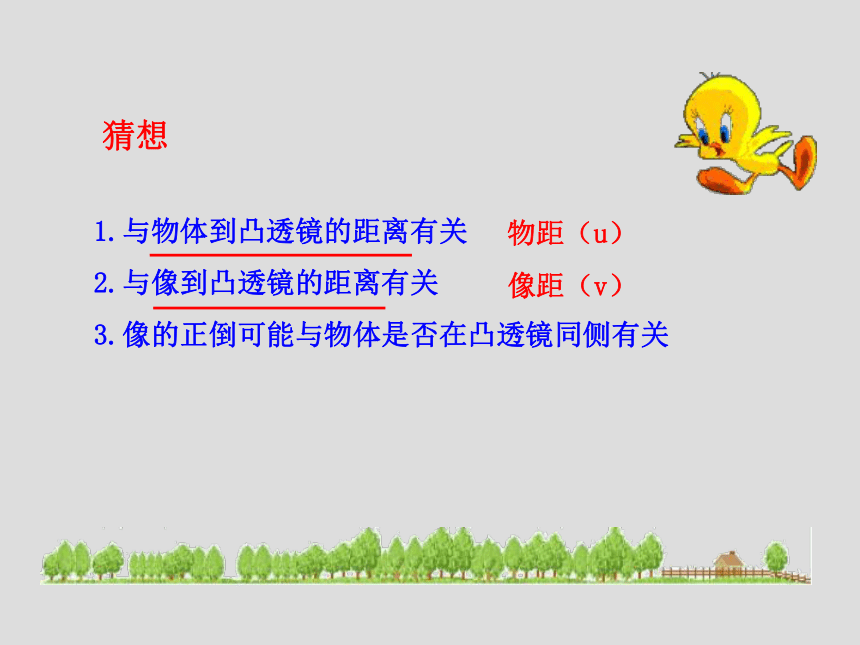 猜想

1.与物体到凸透镜的距离有关　　物距（u）

2.与像到凸透镜的距离有关　　像距（v）

3.像的正倒可能与物体是否在凸透镜同侧有关